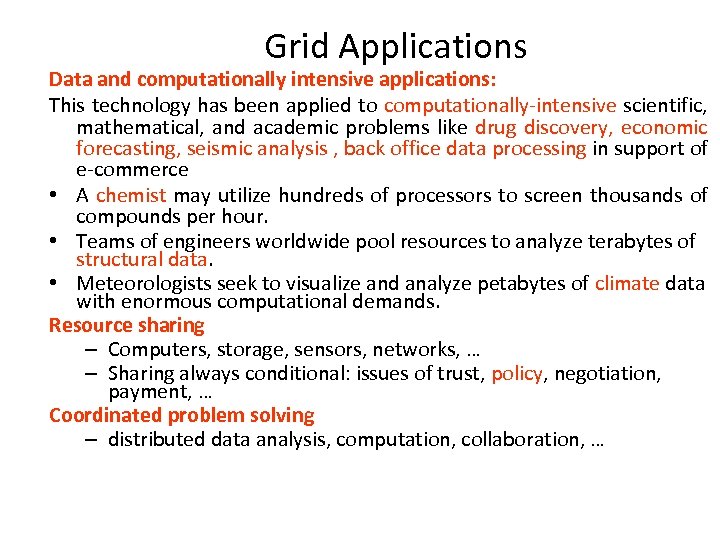 Grid Applications

Data and computationally intensive applications:

This technology has been applied to computationally-intensive scientific, mathematical, and academic problems like drug discovery, economic forecasting, seismic analysis , back office data processing in support of e-commerce

• A chemist may utilize hundreds of processors to screen thousands of compounds per hour.
• Teams of engineers worldwide pool resources to analyze terabytes of structural data.
• Meteorologists seek to visualize and analyze petabytes of climate data with enormous computational demands.

Resource sharing
– Computers, storage, sensors, networks, …
– Sharing always conditional: issues of trust, policy, negotiation, payment, …

Coordinated problem solving
– distributed data analysis, computation, collaboration, …